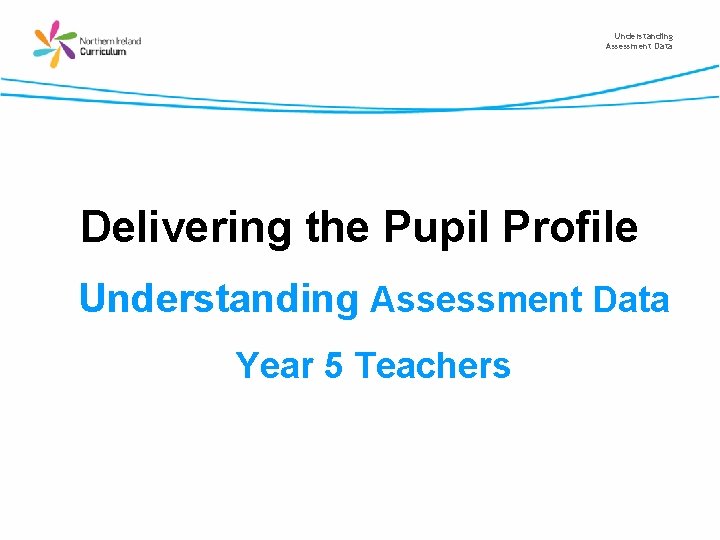 Northern Ireland Curriculum

Understanding Assessment Data

Delivering the Pupil Profile

Understanding Assessment Data

Year 5 Teachers